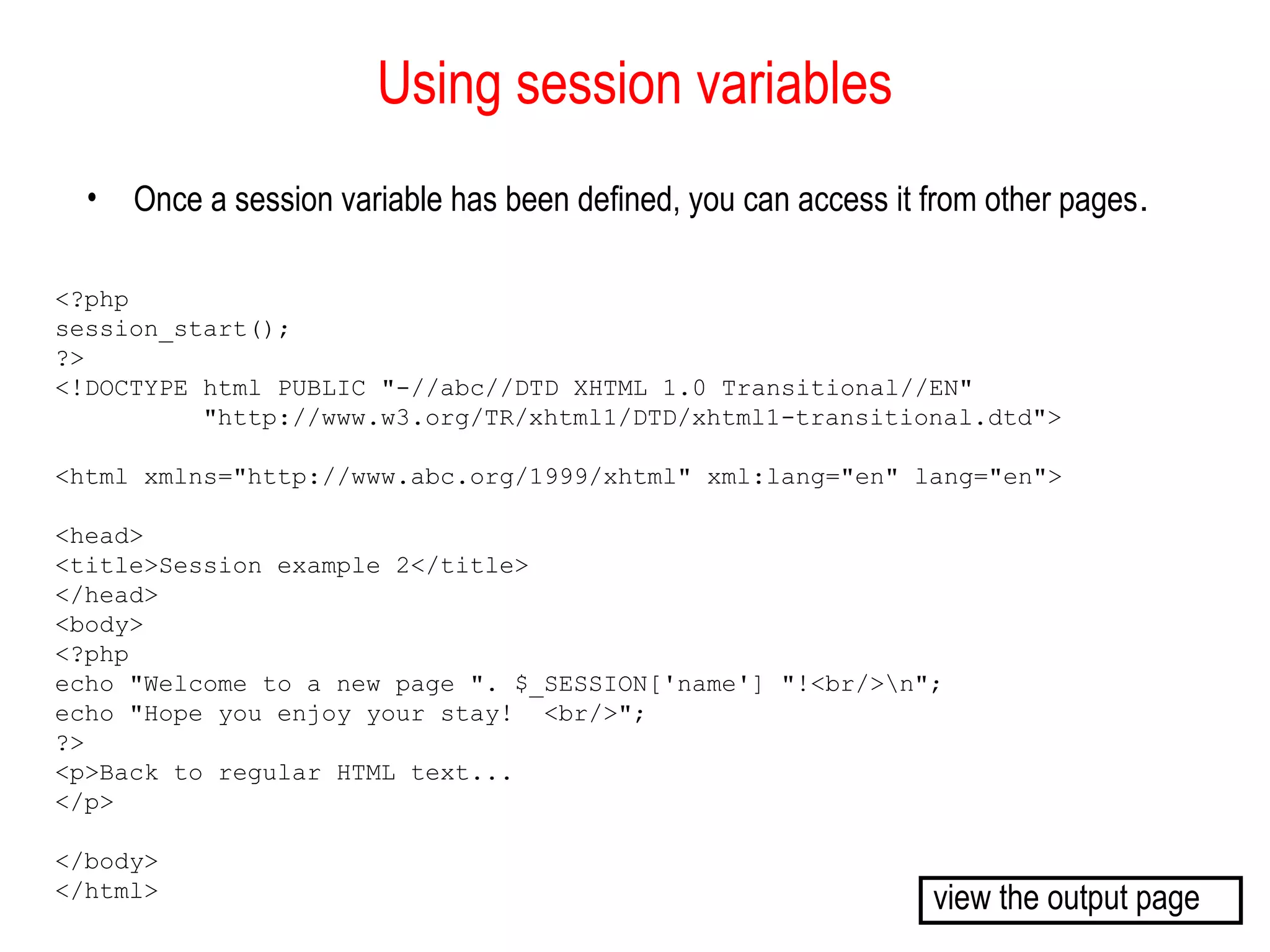 Using session variables

• Once a session variable has been defined, you can access it from other pages.

<?php
session_start();
?>
<!DOCTYPE html PUBLIC "-//abc//DTD XHTML 1.0 Transitional//EN"
"http://www.w3.org/TR/xhtml1/DTD/xhtml1-transitional.dtd">

<html xmlns="http://www.abc.org/1999/xhtml" xml:lang="en" lang="en">

<head>
<title>Session example 2</title>
</head>
<body>
<?php
echo "Welcome to a new page ". $_SESSION['name'] "!<br/>\n";
echo "Hope you enjoy your stay! <br/>";
?>
<p>Back to regular HTML text...
</p>

</body>
</html>

view the output page